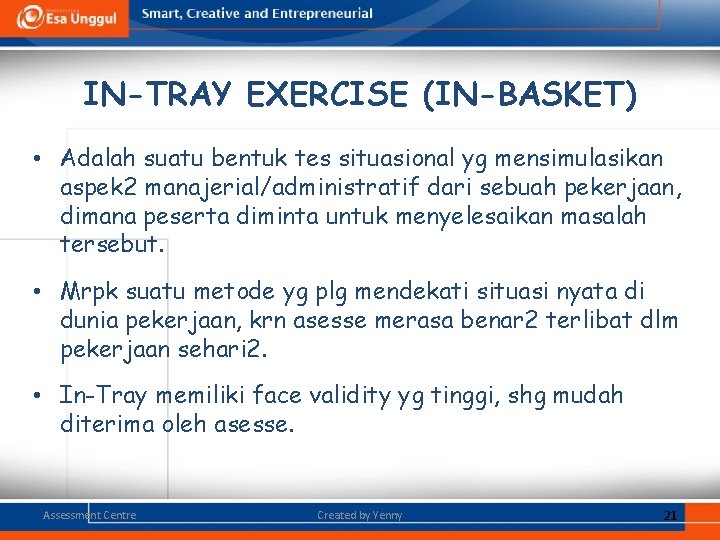 Esa Unggul

Smart, Creative and Entrepreneurial

IN-TRAY EXERCISE (IN-BASKET)

• Adalah suatu bentuk tes situasional yg mensimulasikan aspek2 manajerial/administratif dari sebuah pekerjaan, dimana peserta diminta untuk menyelesaikan masalah tersebut.

• Mrpk suatu metode yg plg mendekati situasi nyata di dunia pekerjaan, krn asesse merasa benar2 terlibat dlm pekerjaan sehari2.

• In-Tray memiliki face validity yg tinggi, shg mudah diterima oleh asesse.

Assessment Centre

Created by Yenny

21